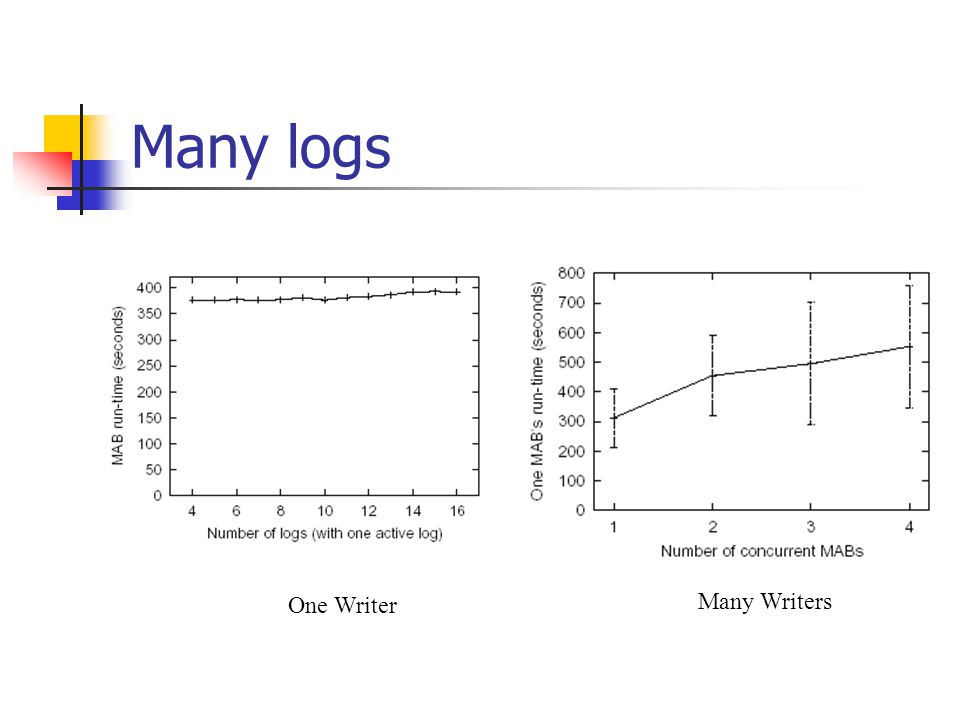 Many logs

MAB run-time (seconds)
400
350
300
250
200
150
100
50
0
4
6
8
10
12
14
16
Number of logs (with one active log)

One Writer

One MAB's run-time (seconds)
800
700
600
500
400
300
200
100
0
1
2
3
4
Number of concurrent MABs

Many Writers